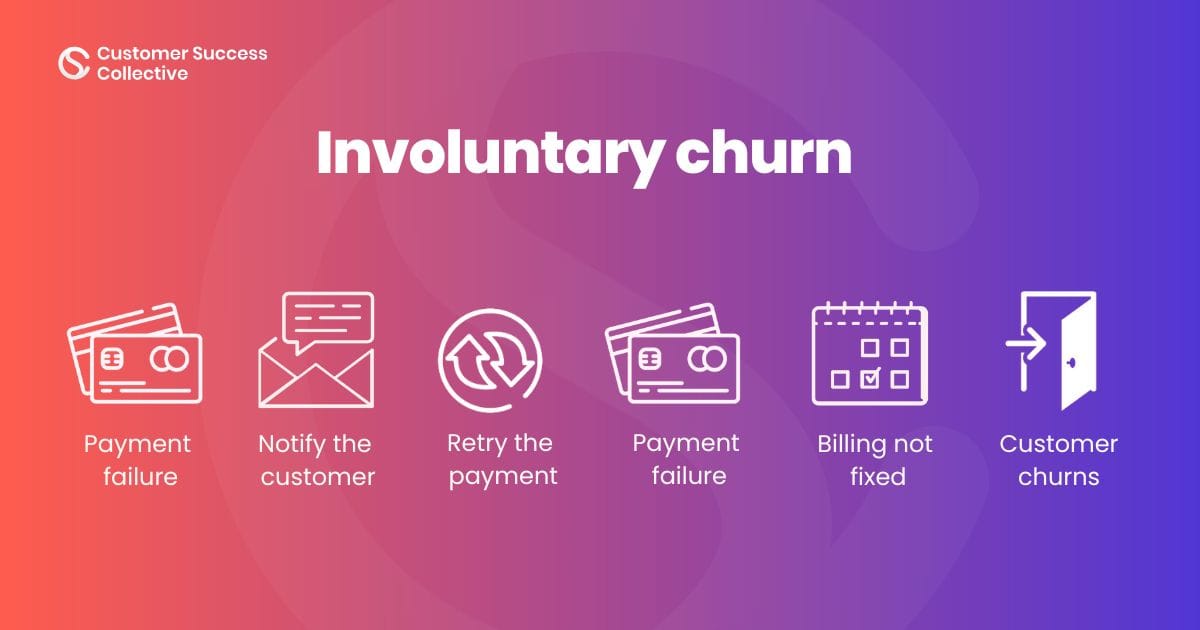 Customer Success Collective

Involuntary churn

Payment failure

Notify the customer

Retry the payment

Payment failure

Billing not fixed

Customer churns